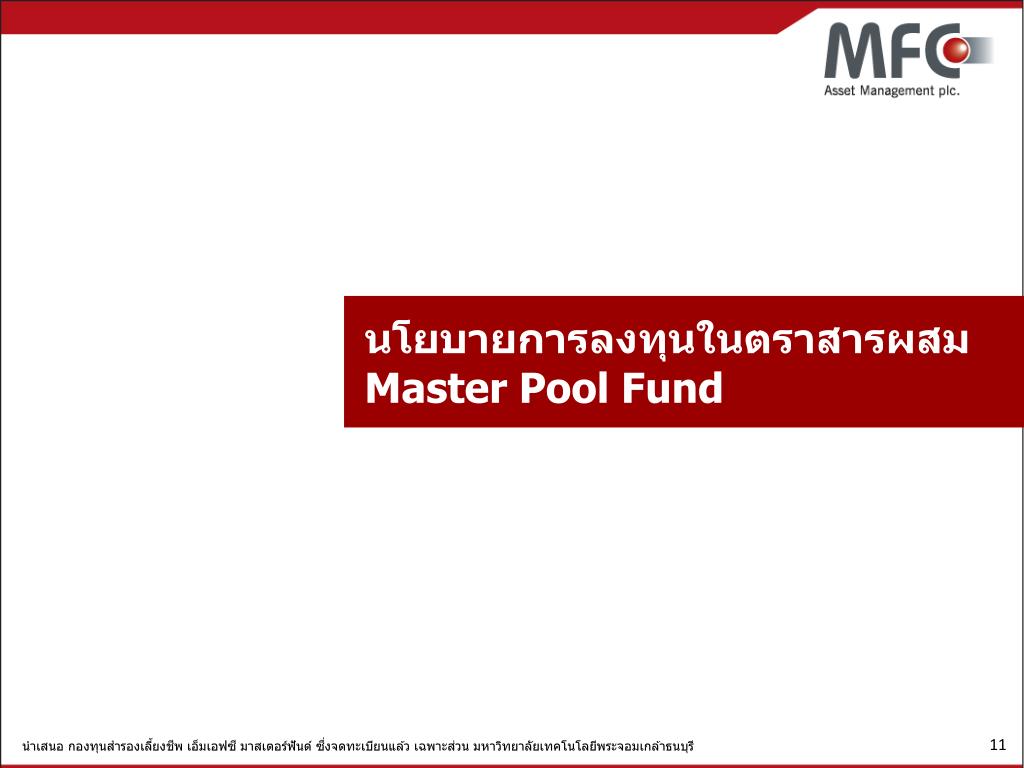 MFC
Asset Management plc.

นโยบายการลงทุนในตราสารผสม
Master Pool Fund

นำเสนอ กองทุนสำรองเลี้ยงชีพ เอ็มเอฟซี มาสเตอร์ฟันด์ ซึ่งจดทะเบียนแล้ว เฉพาะส่วน มหาวิทยาลัยเทคโนโลยีพระจอมเกล้าธนบุรี

11